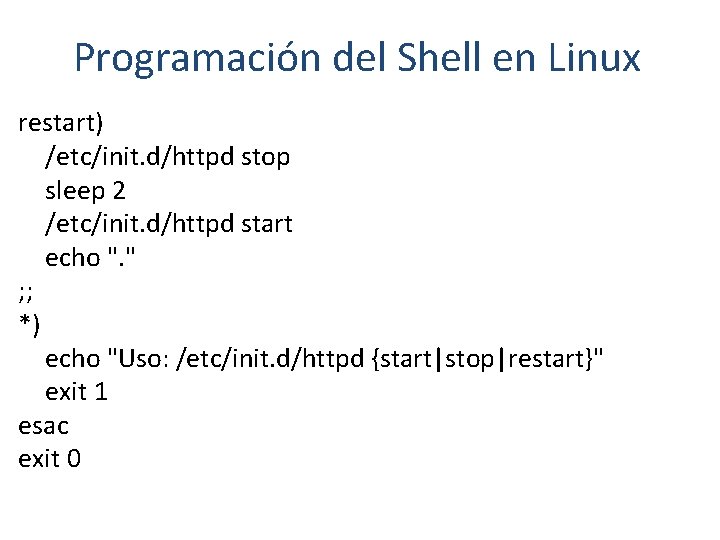 Programación del Shell en Linux

restart)
/etc/init.d/httpd stop
sleep 2
/etc/init.d/httpd start
echo "."
;;
*)
echo "Uso: /etc/init.d/httpd {start|stop|restart}"
exit 1
esac
exit 0